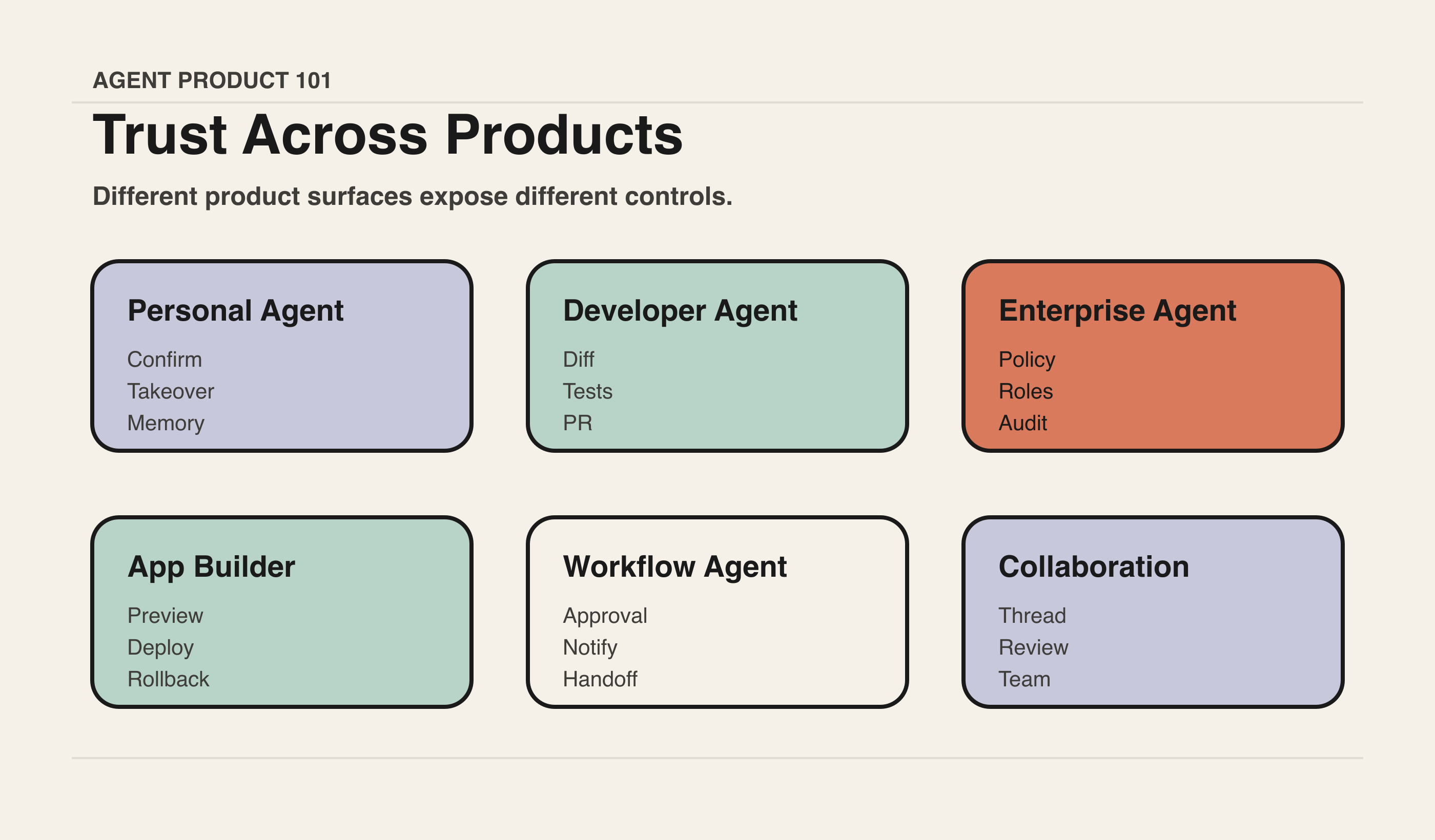 AGENT PRODUCT 101

Trust Across Products

Different product surfaces expose different controls.

Personal Agent
Confirm
Takeover
Memory

Developer Agent
Diff
Tests
PR

Enterprise Agent
Policy
Roles
Audit

App Builder
Preview
Deploy
Rollback

Workflow Agent
Approval
Notify
Handoff

Collaboration
Thread
Review
Team